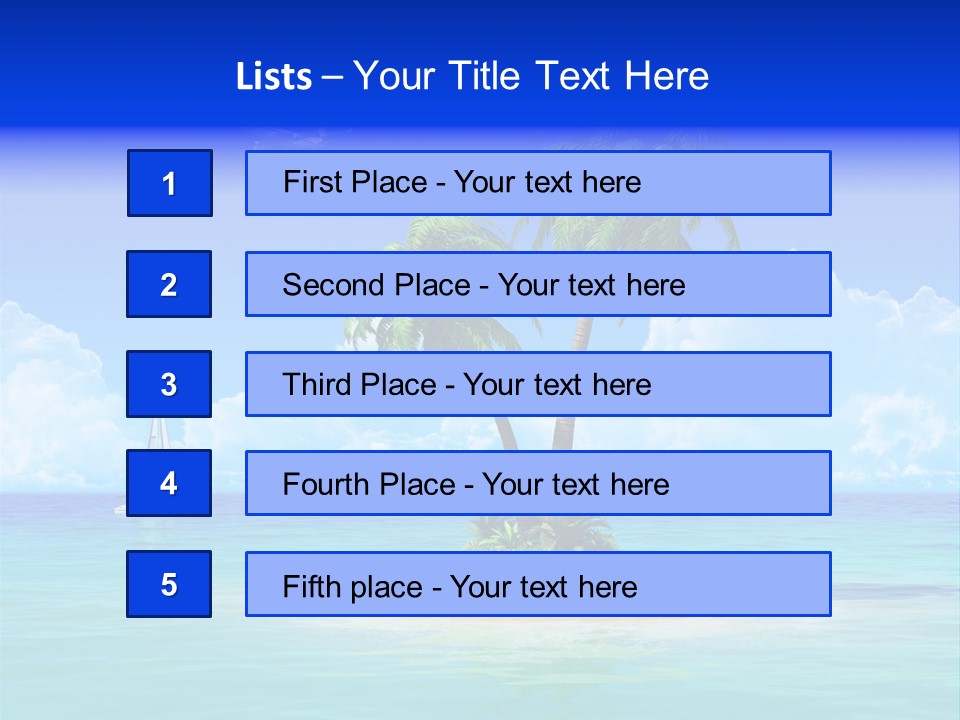 Lists – Your Title Text Here

1
First Place - Your text here

2
Second Place - Your text here

3
Third Place - Your text here

4
Fourth Place - Your text here

5
Fifth place - Your text here